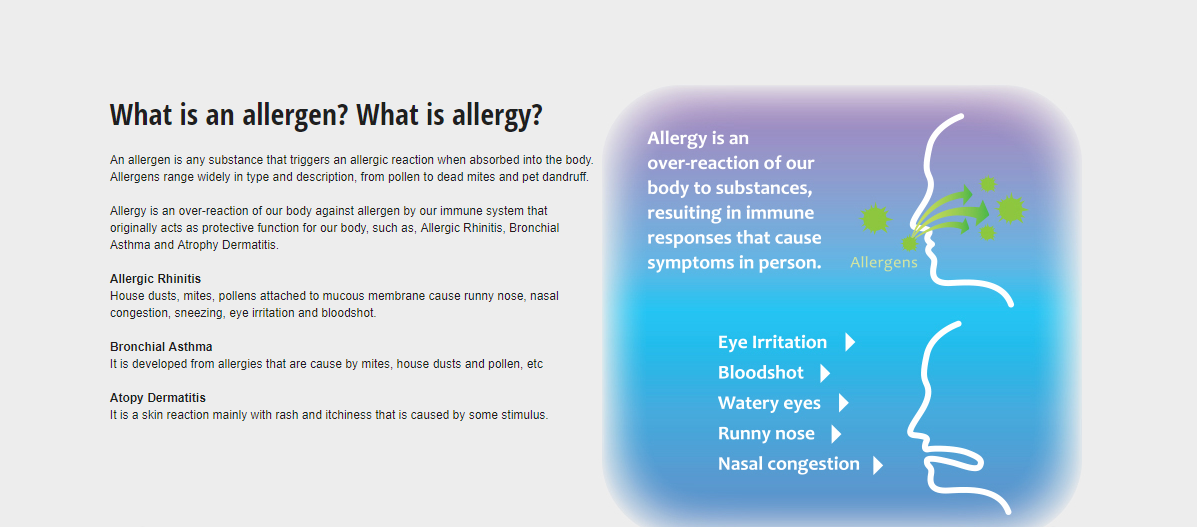 What is an allergen? What is allergy?

An allergen is any substance that triggers an allergic reaction when absorbed into the body. Allergens range widely in type and description, from pollen to dead mites and pet dandruff.

Allergy is an over-reaction of our body against allergen by our immune system that originally acts as protective function for our body, such as, Allergic Rhinitis, Bronchial Asthma and Atrophy Dermatitis.

Allergic Rhinitis
House dusts, mites, pollens attached to mucous membrane cause runny nose, nasal congestion, sneezing, eye irritation and bloodshot.

Bronchial Asthma
It is developed from allergies that are cause by mites, house dusts and pollen, etc

Atopy Dermatitis
It is a skin reaction mainly with rash and itchiness that is caused by some stimulus.

Allergy is an over-reaction of our body to substances, resuiting in immune responses that cause symptoms in person.

Allergens

Eye Irritation
Bloodshot
Watery eyes
Runny nose
Nasal congestion